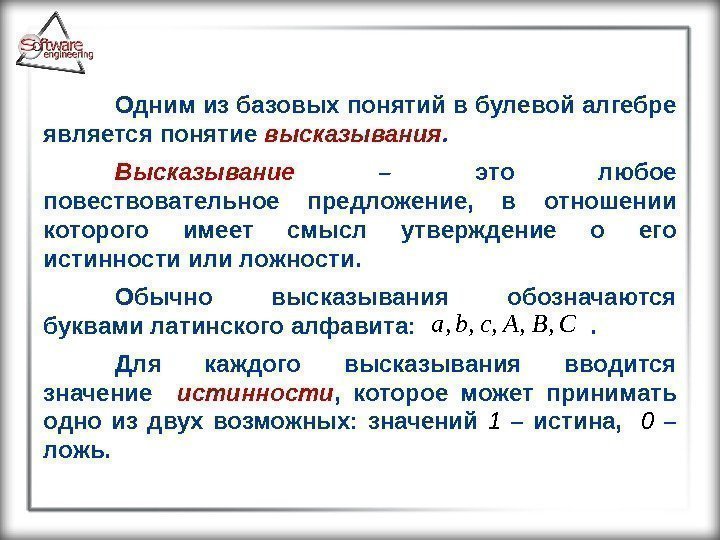 Software engineering

Одним из базовых понятий в булевой алгебре является понятие высказывания.

Высказывание – это любое повествовательное предложение, в отношении которого имеет смысл утверждение о его истинности или ложности.

Обычно высказывания обозначаются буквами латинского алфавита: $a, b, c, A, B, C$ .

Для каждого высказывания вводится значение истинности, которое может принимать одно из двух возможных: значений 1 – истина, 0 – ложь.